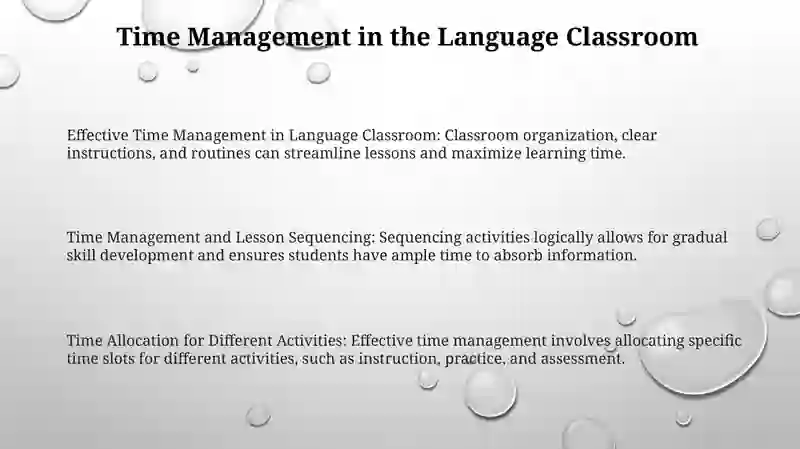 Time Management in the Language Classroom

Effective Time Management in Language Classroom: Classroom organization, clear instructions, and routines can streamline lessons and maximize learning time.

Time Management and Lesson Sequencing: Sequencing activities logically allows for gradual skill development and ensures students have ample time to absorb information.

Time Allocation for Different Activities: Effective time management involves allocating specific time slots for different activities, such as instruction, practice, and assessment.